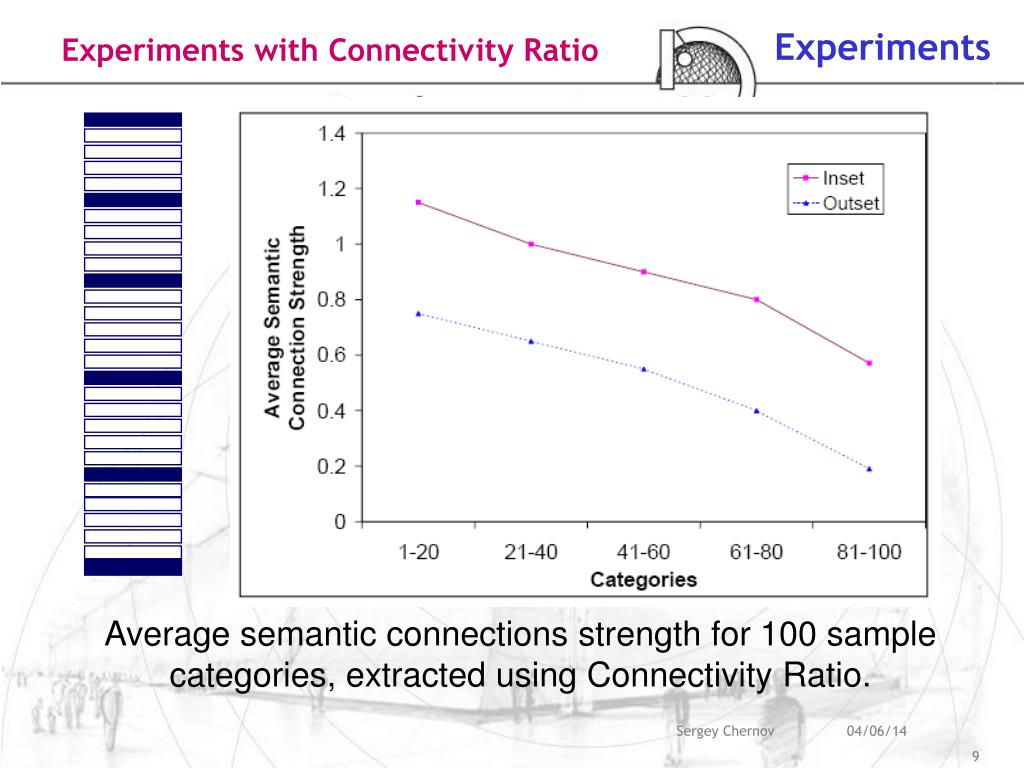 Experiments with Connectivity Ratio

Experiments

1.4
1.2
1
0.8
0.6
0.4
0.2
0

Average Semantic Connection Strength

Inset
Outset

1-20 21-40 41-60 61-80 81-100

Categories

Average semantic connections strength for 100 sample categories, extracted using Connectivity Ratio.

Sergey Chernov

04/06/14

9